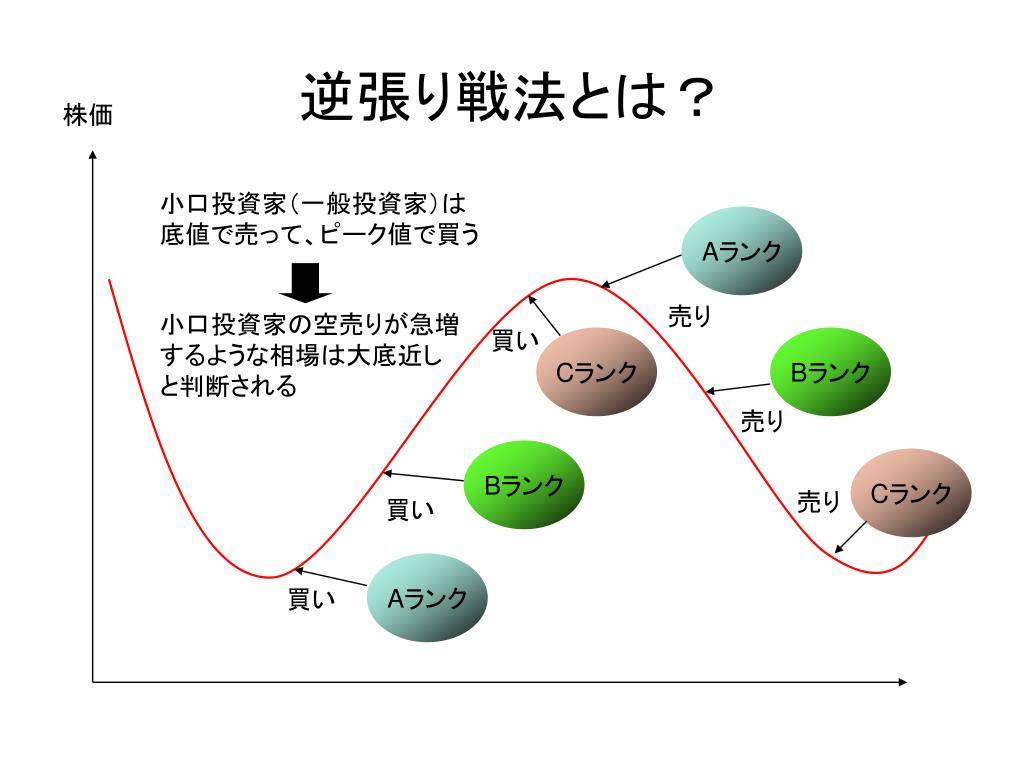 逆張り戦法とは？

株価

小口投資家(一般投資家)は底値で売って、ピーク値で買う

小口投資家の空売りが急増するような相場は大底近しと判断される

Aランク

売り

買い

Cランク

Bランク

売り

Bランク

買い

売り

Cランク

買い

Aランク